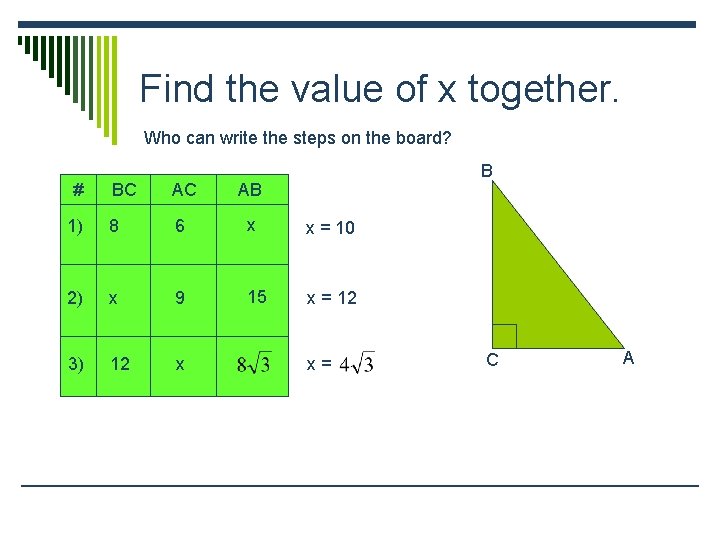 Find the value of x together.

Who can write the steps on the board?

| # | BC | AC | AB |
|---|---|---|---|
| 1) | 8 | 6 | x |
| 2) | x | 9 | 15 |
| 3) | 12 | x | $8\sqrt{3}$ |

x = 10

x = 12

x = $4\sqrt{3}$

B

C

A